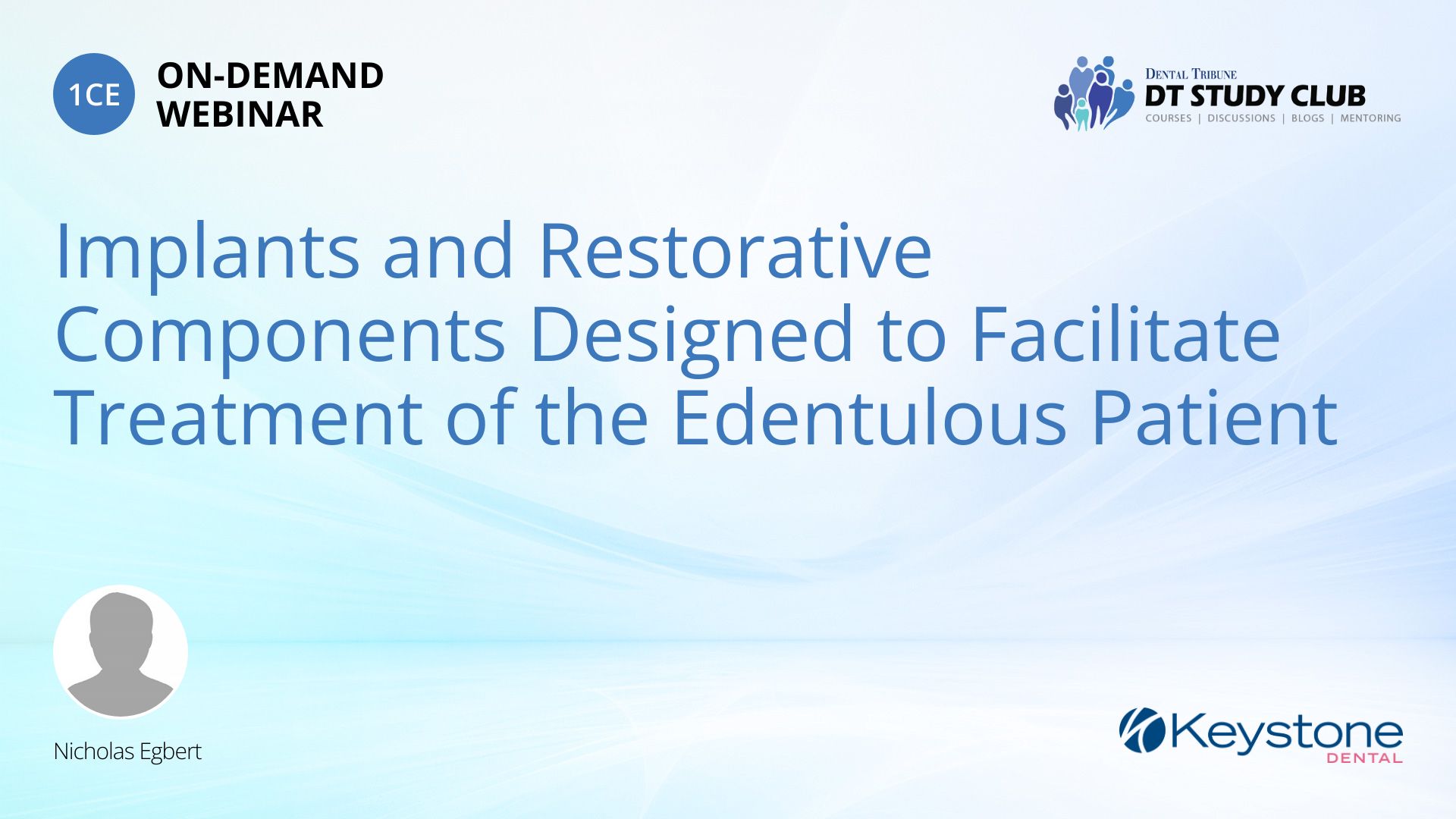 1CE
ON-DEMAND WEBINAR

DENTAL TRIBUNE
DT STUDY CLUB
COURSES | DISCUSSIONS | BLOGS | MENTORING

Implants and Restorative Components Designed to Facilitate Treatment of the Edentulous Patient

Nicholas Egbert

Keystone
DENTAL